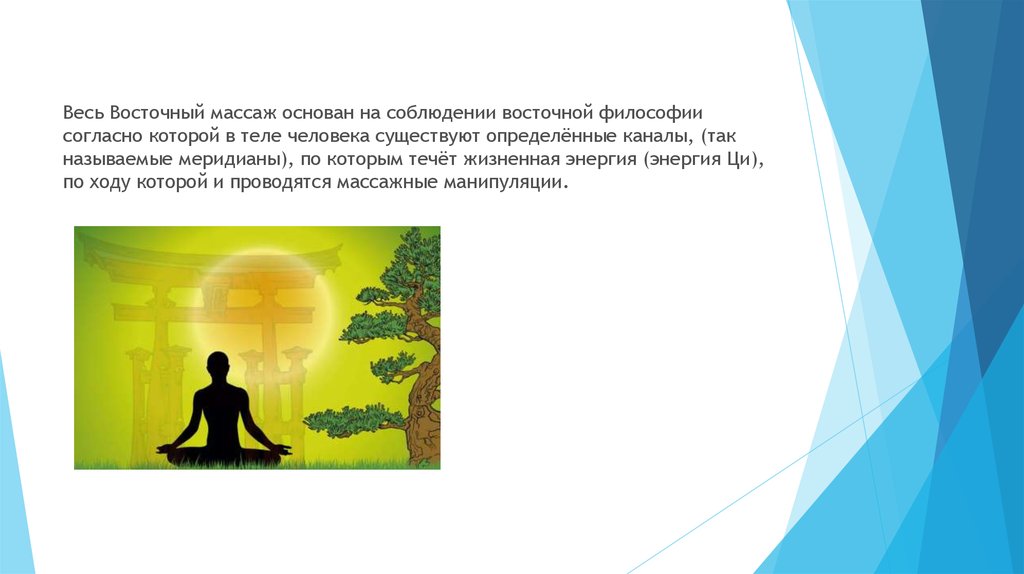 Весь Восточный массаж основан на соблюдении восточной философии согласно которой в теле человека существуют определённые каналы, (так называемые меридианы), по которым течёт жизненная энергия (энергия Ци), по ходу которой и проводятся массажные манипуляции.